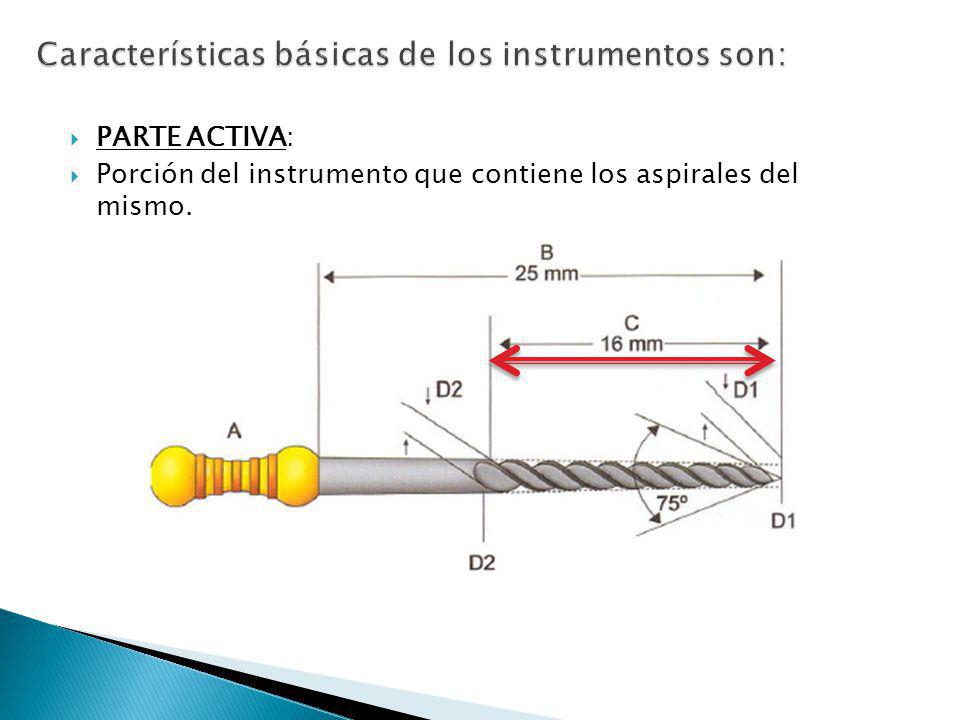 Características básicas de los instrumentos son:

PARTE ACTIVA:

Porción del instrumento que contiene los aspirales del mismo.

B
25 mm

C
16 mm

D2

D1

A

75º

D1

D2